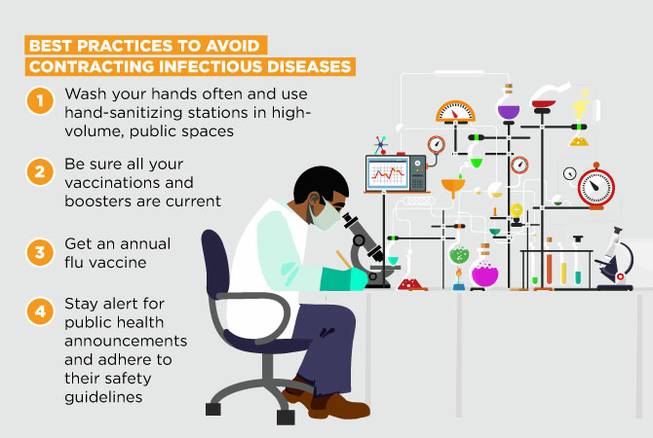 BEST PRACTICES TO AVOID CONTRACTING INFECTIOUS DISEASES

1 Wash your hands often and use hand-sanitizing stations in high-volume, public spaces

2 Be sure all your vaccinations and boosters are current

3 Get an annual flu vaccine

4 Stay alert for public health announcements and adhere to their safety guidelines